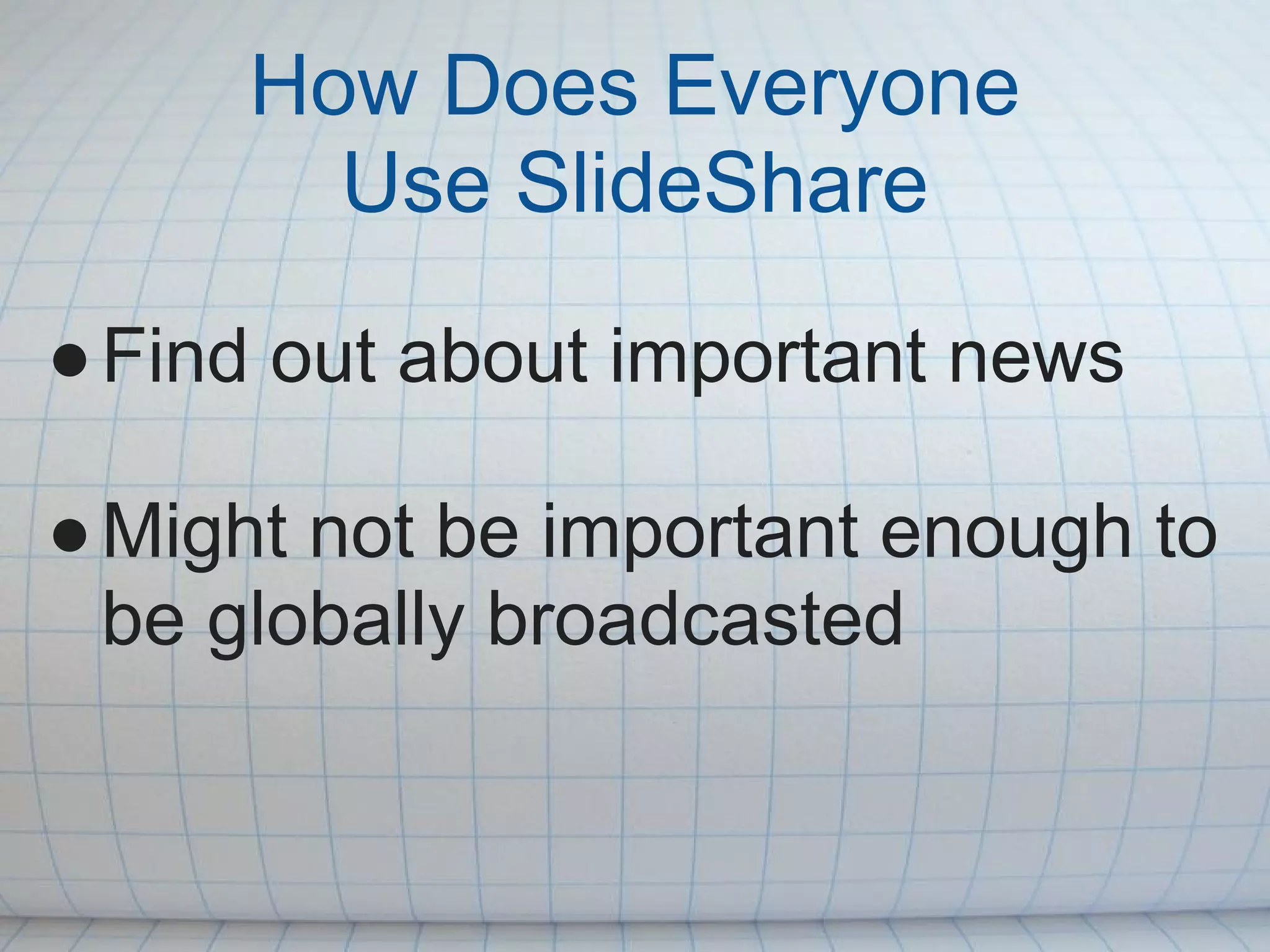 How Does Everyone Use SlideShare

● Find out about important news

● Might not be important enough to be globally broadcasted